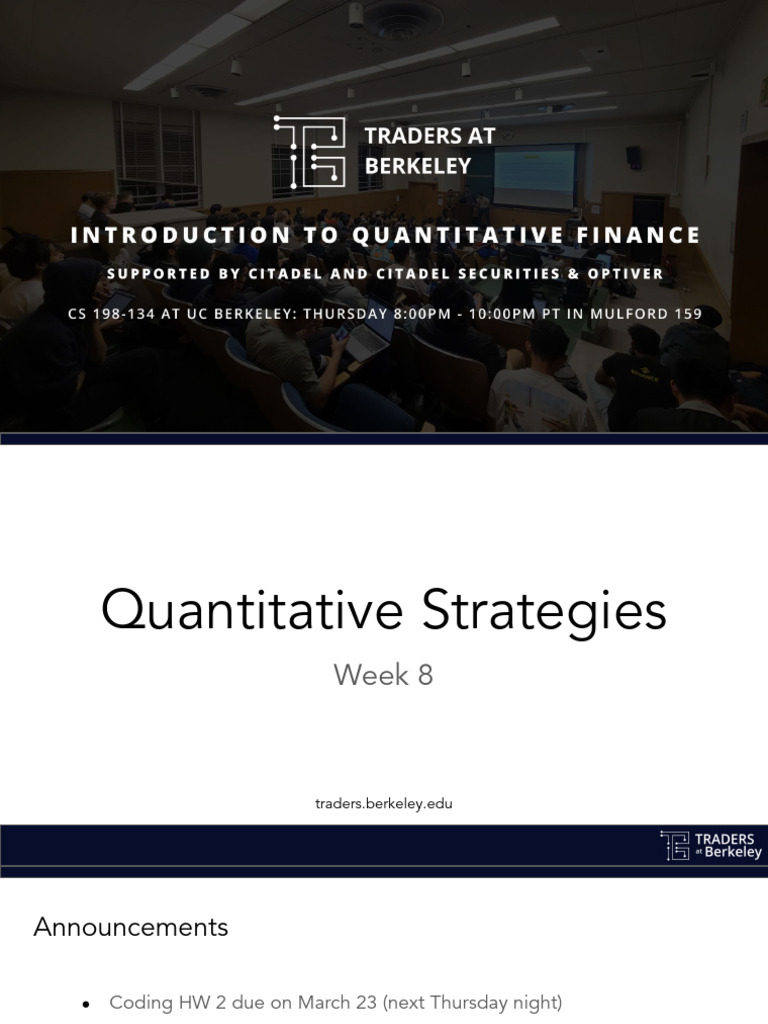 TRADERS AT BERKELEY

INTRODUCTION TO QUANTITATIVE FINANCE

SUPPORTED BY CITADEL AND CITADEL SECURITIES & OPTIVER

CS 198-134 AT UC BERKELEY: THURSDAY 8:00PM - 10:00PM PT IN MULFORD 159

Quantitative Strategies

Week 8

traders.berkeley.edu

TRADERS at Berkeley

Announcements

• Coding HW 2 due on March 23 (next Thursday night)